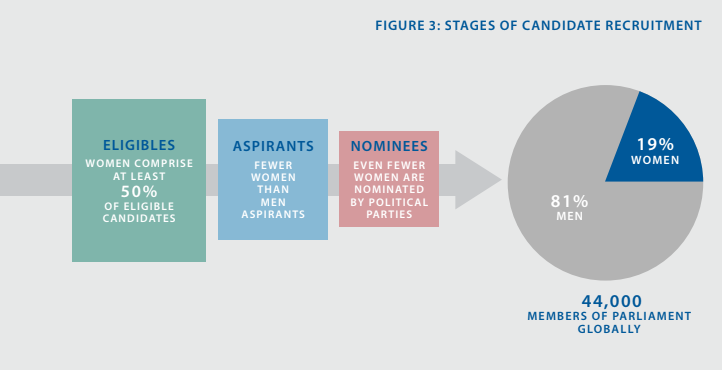 FIGURE 3: STAGES OF CANDIDATE RECRUITMENT

ELIGIBLES
WOMEN COMPRISE AT LEAST
50%
OF ELIGIBLE CANDIDATES

ASPIRANTS
FEWER WOMEN THAN MEN ASPIRANTS

NOMINEES
EVEN FEWER WOMEN ARE NOMINATED BY POLITICAL PARTIES

19%
WOMEN

81%
MEN

44,000
MEMBERS OF PARLIAMENT GLOBALLY